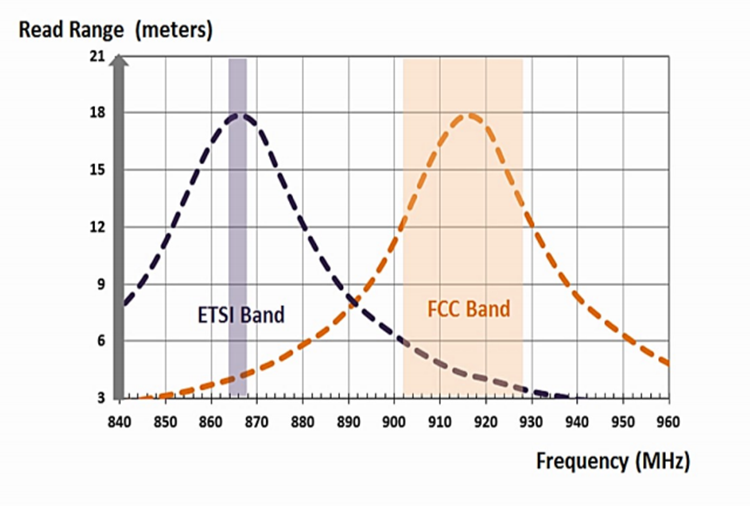 Read Range (meters)

21
18
15
12
9
6
3

ETSI Band

FCC Band

840 850 860 870 880 890 900 910 920 930 940 950 960

Frequency (MHz)